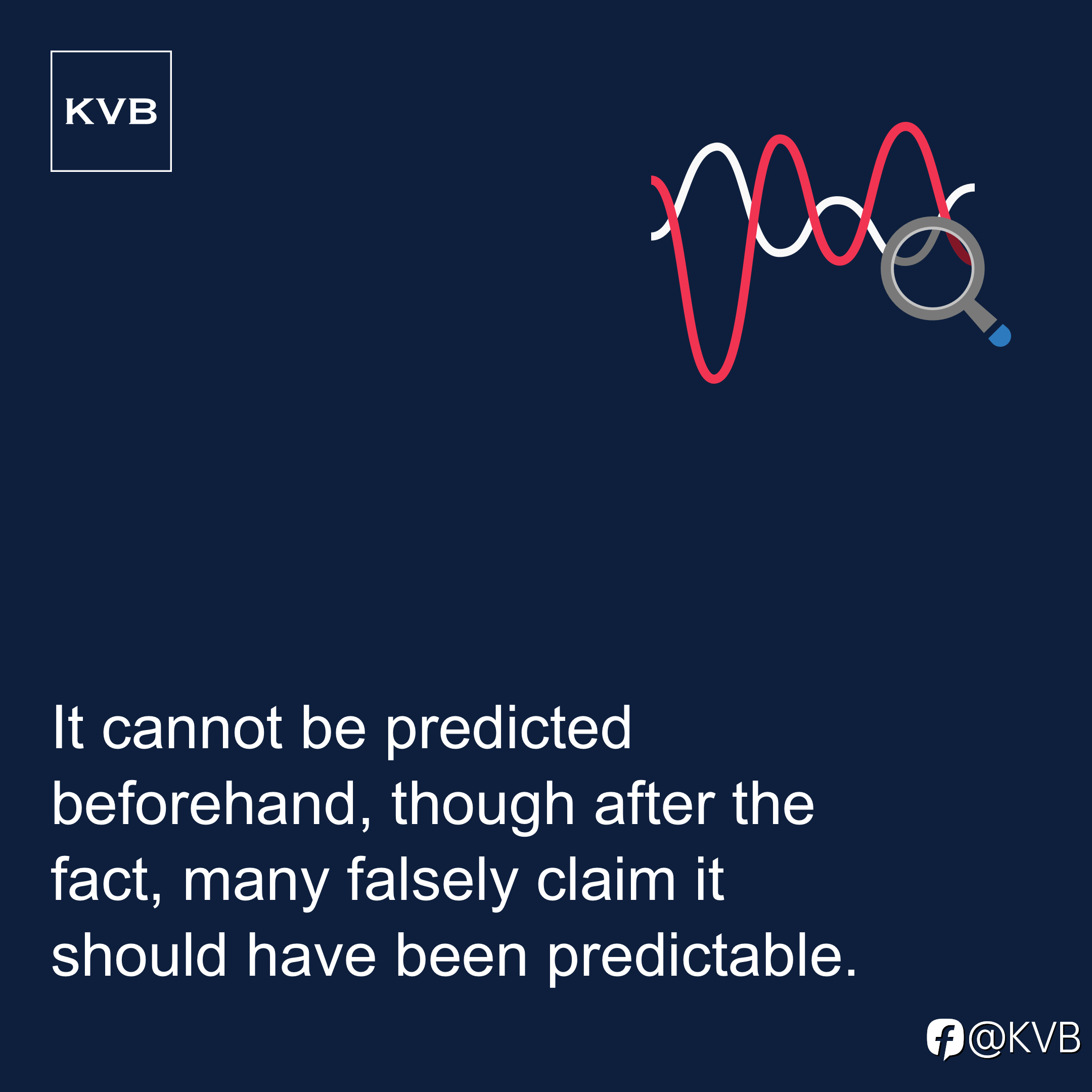 KVB

It cannot be predicted beforehand, though after the fact, many falsely claim it should have been predictable.

@KVB